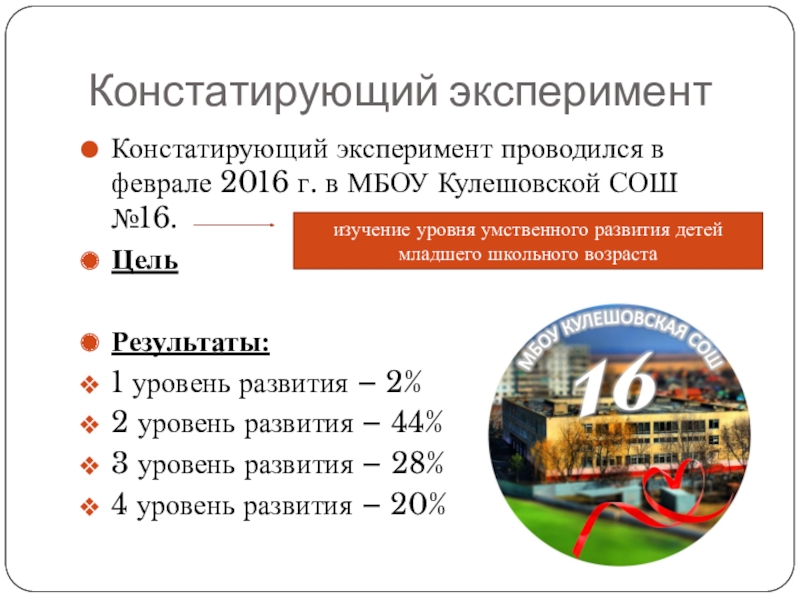 Констатирующий эксперимент

Констатирующий эксперимент проводился в феврале 2016 г. в МБОУ Кулешовской СОШ №16.

Цель

изучение уровня умственного развития детей младшего школьного возраста

Результаты:

1 уровень развития – 2%

2 уровень развития – 44%

3 уровень развития – 28%

4 уровень развития – 20%

МБОУ КУЛЕШОВСКАЯ СОШ

16